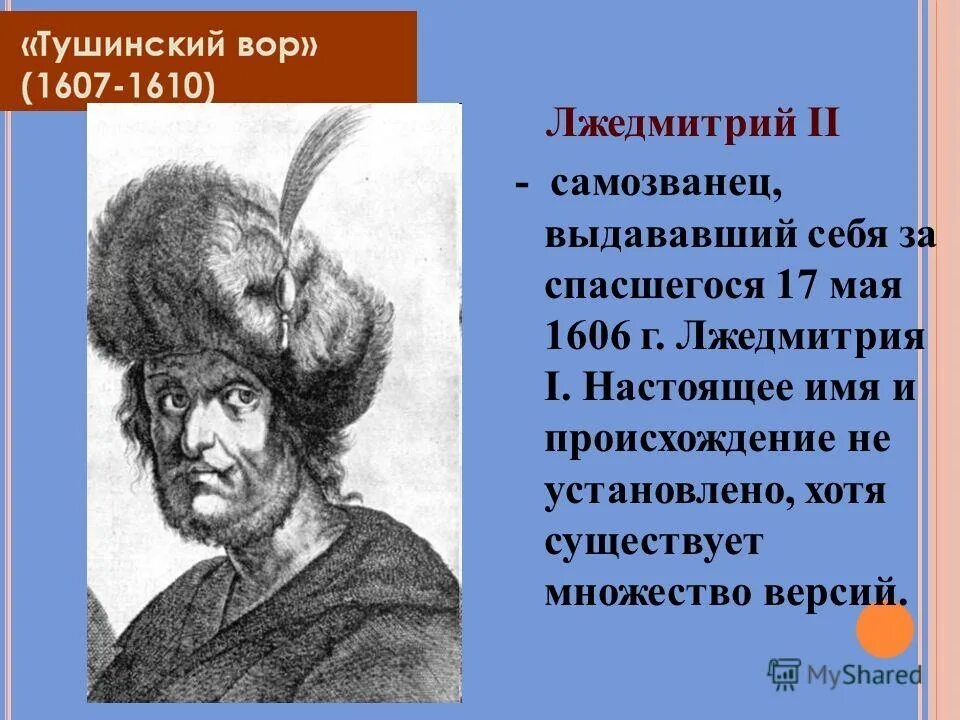 «Тушинский вор» (1607-1610)

Лжедмитрий II

- самозванец, выдававший себя за спасшегося 17 мая 1606 г. Лжедмитрия I. Настоящее имя и происхождение не установлено, хотя существует множество версий.

MyShared